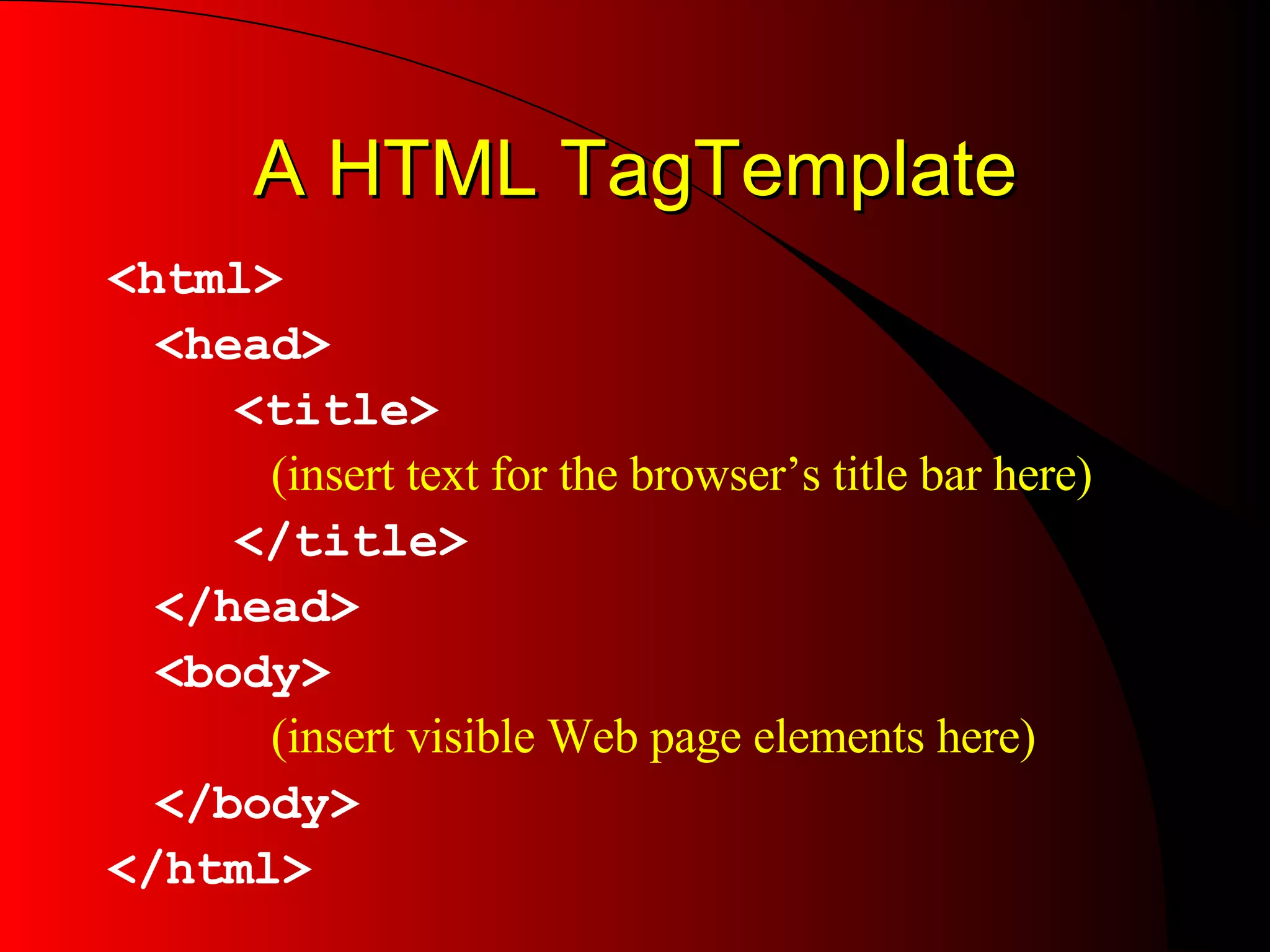 A HTML TagTemplate

<html>
<head>
<title>
(insert text for the browser’s title bar here)
</title>
</head>
<body>
(insert visible Web page elements here)
</body>
</html>